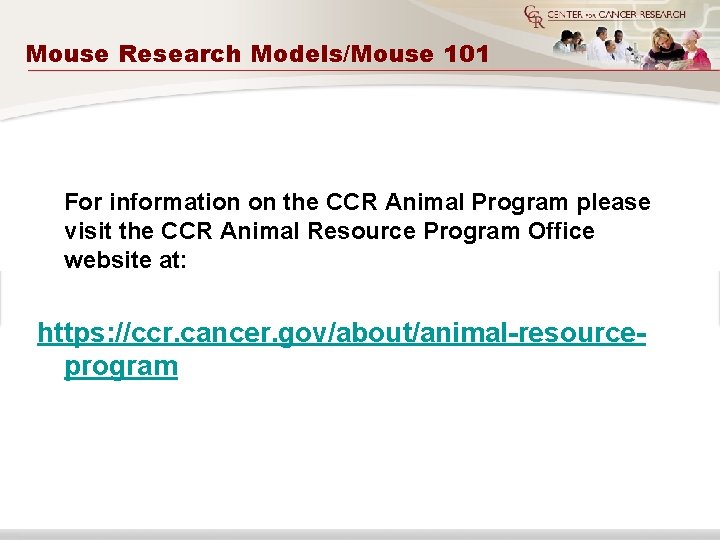 CCR CENTER FOR CANCER RESEARCH

Mouse Research Models/Mouse 101

For information on the CCR Animal Program please visit the CCR Animal Resource Program Office website at:

https://ccr.cancer.gov/about/animal-resource-program